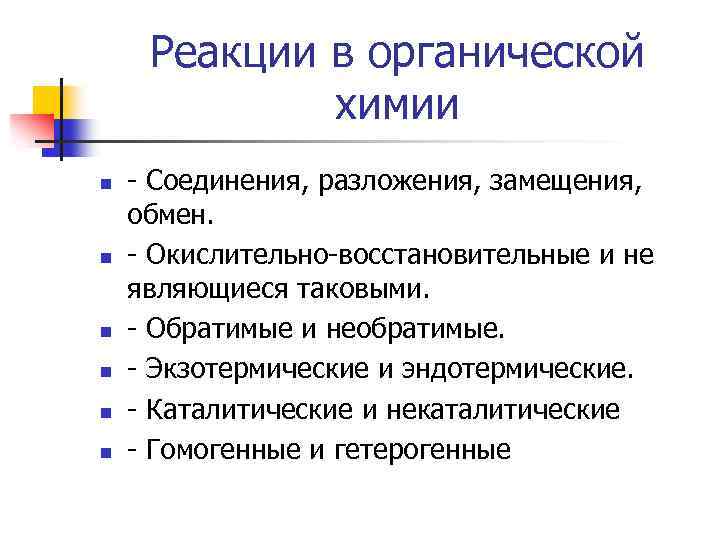 Реакции в органической химии

- Соединения, разложения, замещения, обмен.
- Окислительно-восстановительные и не являющиеся таковыми.
- Обратимые и необратимые.
- Экзотермические и эндотермические.
- Каталитические и некаталитические
- Гомогенные и гетерогенные